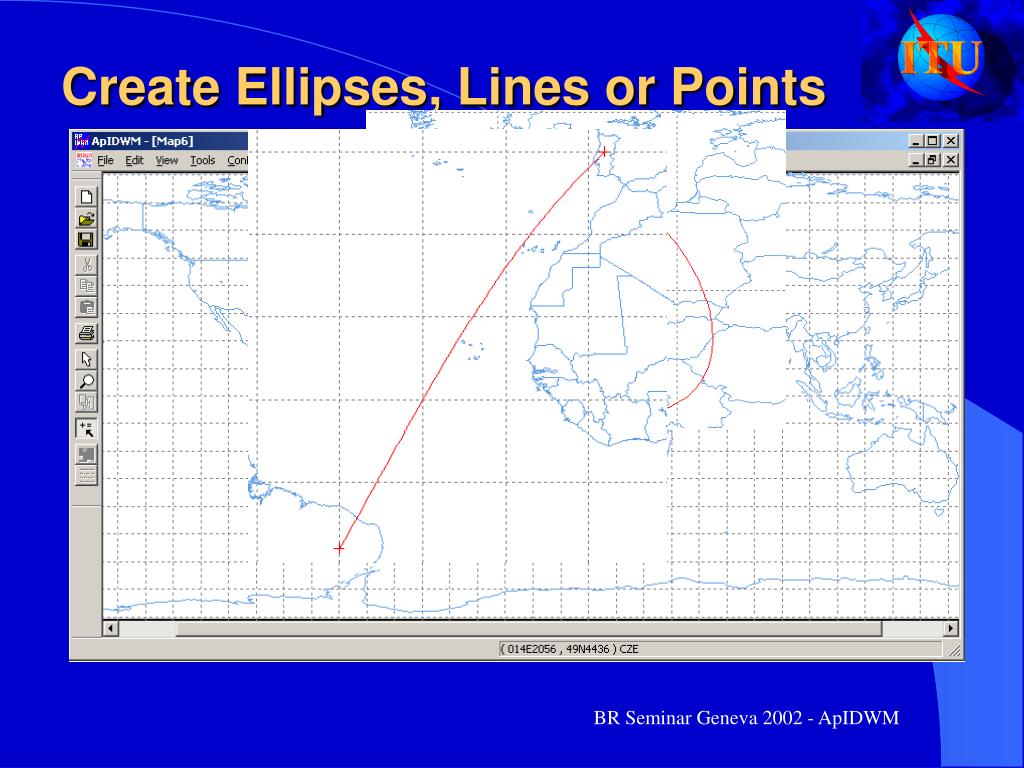 Create Ellipses, Lines or Points

ITU

ApIDWM - [Map6]

File Edit View Tools Con

( 014E2056 , 49N4436 ) CZE

BR Seminar Geneva 2002 - ApIDWM